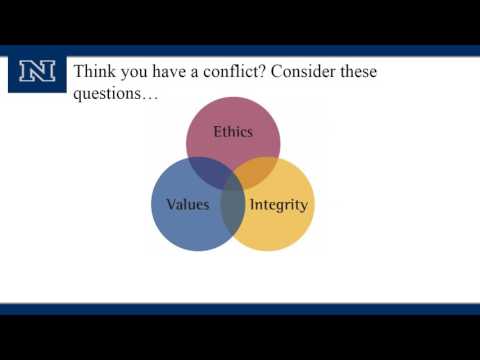 N

Think you have a conflict? Consider these questions…

Ethics

Values

Integrity